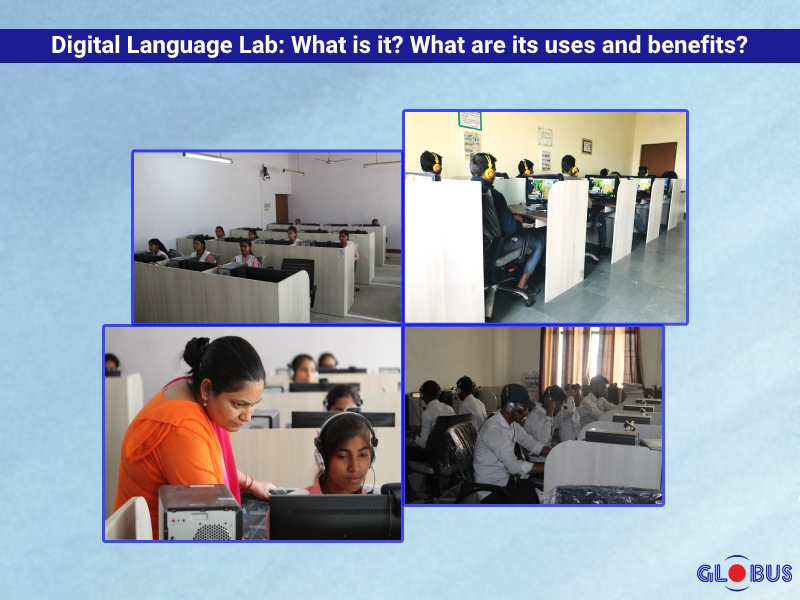 Digital Language Lab: What is it? What are its uses and benefits?

GLOBUS